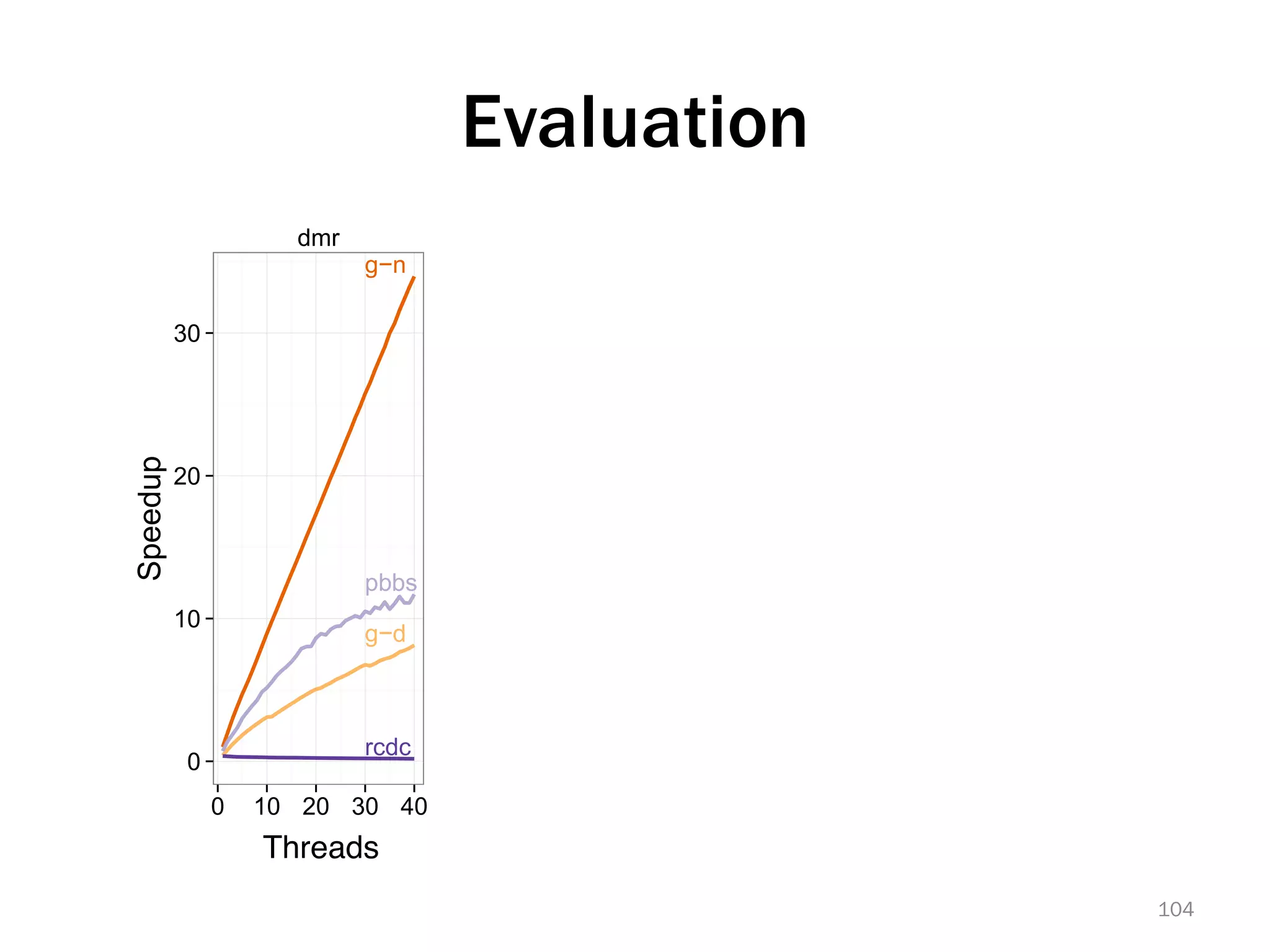 Evaluation

dmr

g−n

pbbs

g−d

rcdc

Speedup

30

20

10

0

0 10 20 30 40

Threads

104